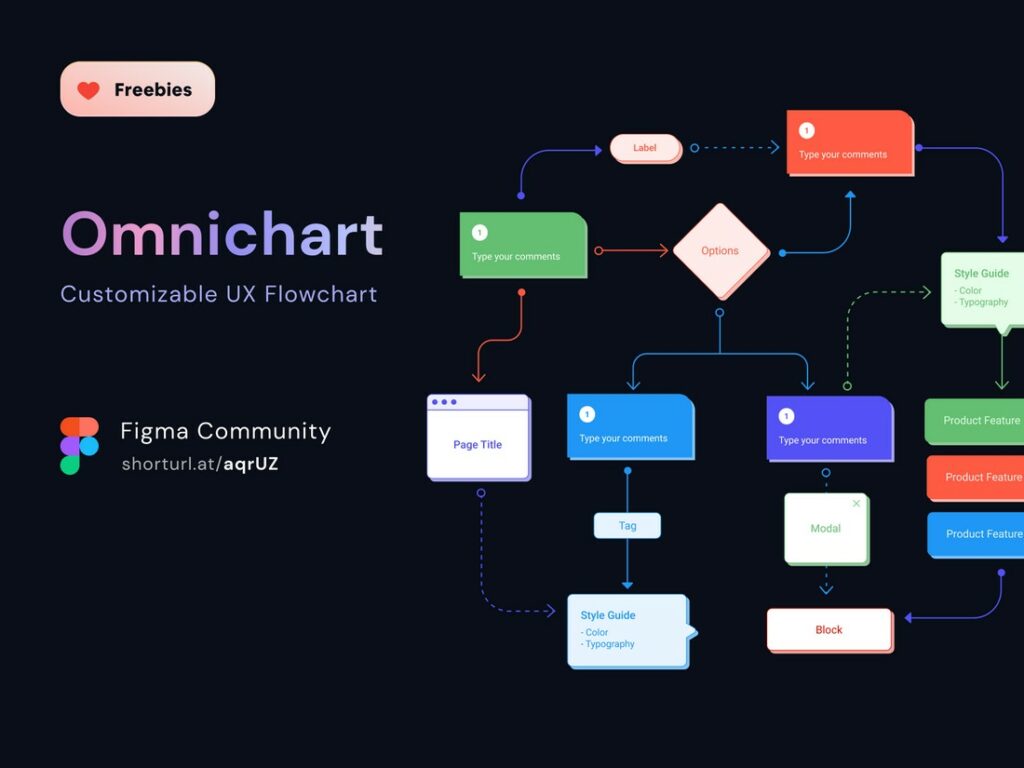 Freebies

Omnichart

Customizable UX Flowchart

Figma Community

shorturl.at/aqrUZ

Label

1
Type your comments

1
Type your comments

Options

Style Guide
- Color
- Typography

Page Title

1
Type your comments

1
Type your comments

Product Feature

Product Feature

Product Feature

Tag

Modal

Style Guide
- Color
- Typography

Block